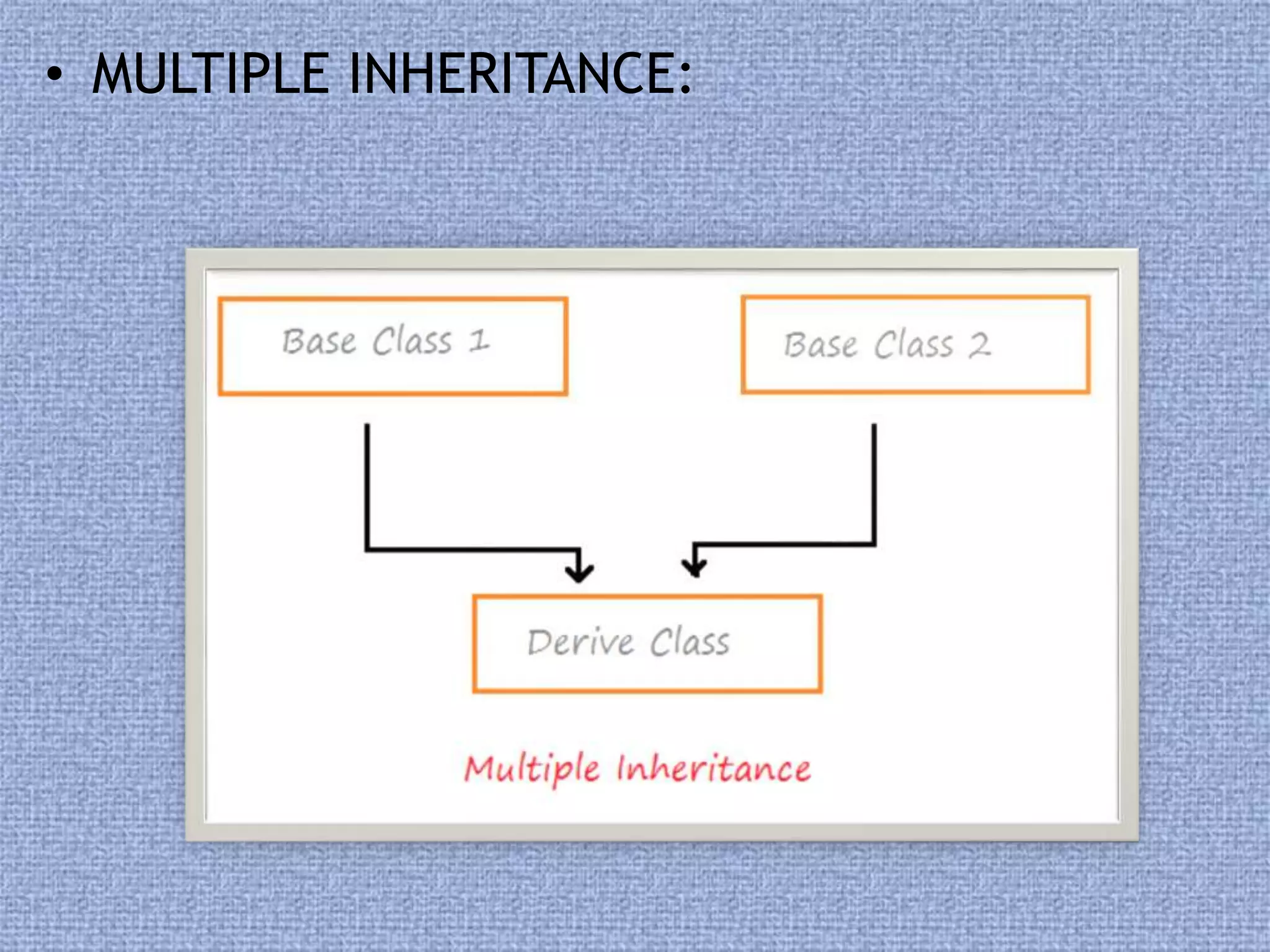 • MULTIPLE INHERITANCE:

Base Class 1

Base Class 2

Derive Class

Multiple Inheritance